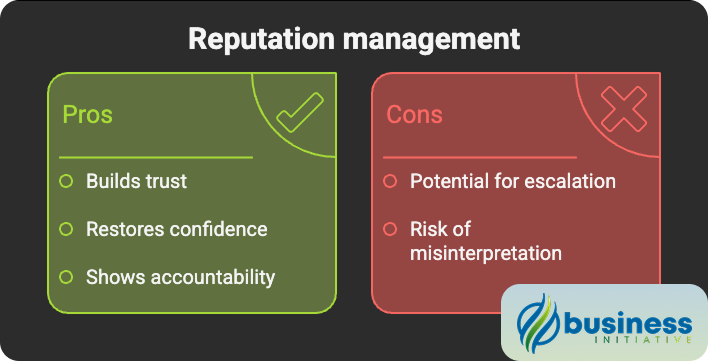 Reputation management

Pros

Builds trust

Restores confidence

Shows accountability

Cons

Potential for escalation

Risk of misinterpretation

business
INITIATIVE